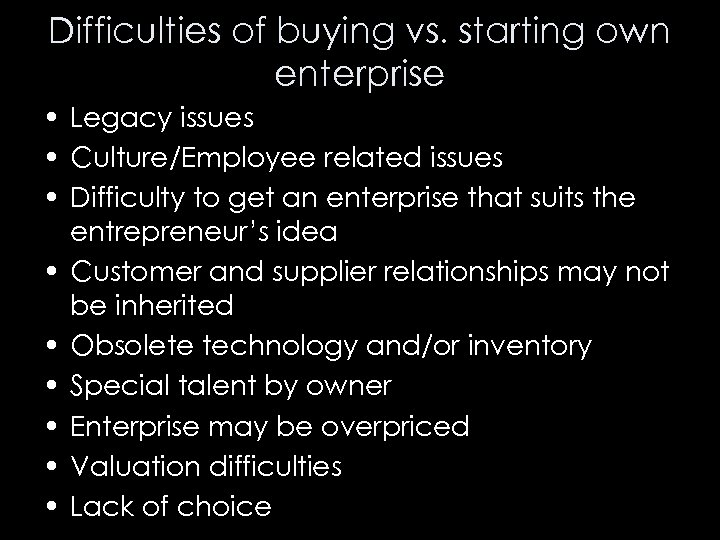 Difficulties of buying vs. starting own enterprise

• Legacy issues
• Culture/Employee related issues
• Difficulty to get an enterprise that suits the entrepreneur's idea
• Customer and supplier relationships may not be inherited
• Obsolete technology and/or inventory
• Special talent by owner
• Enterprise may be overpriced
• Valuation difficulties
• Lack of choice